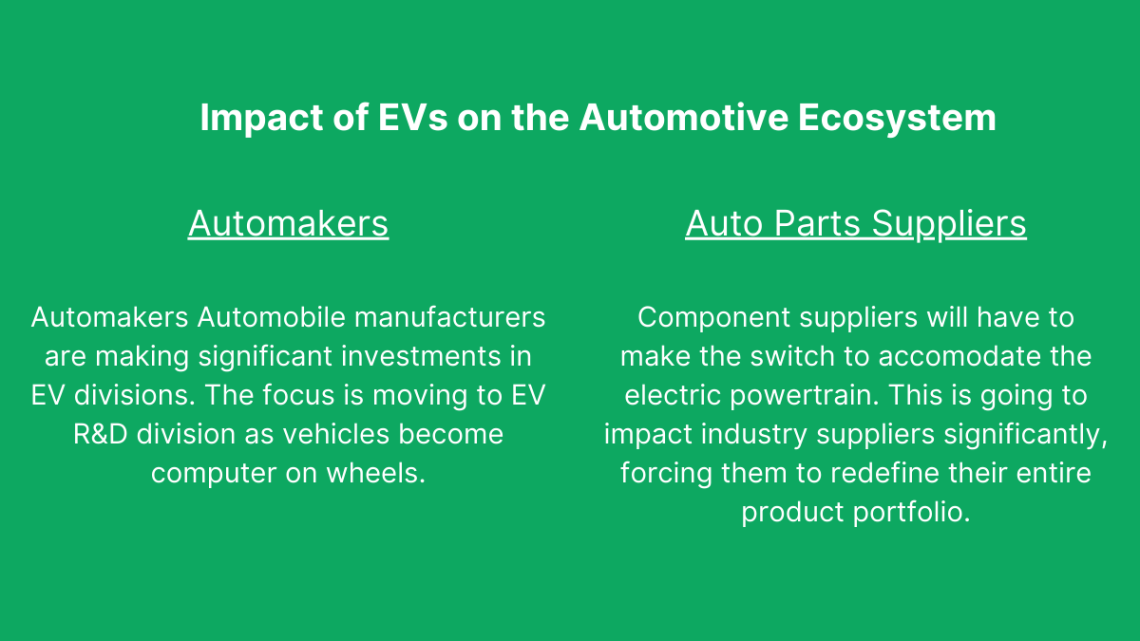 Impact of EVs on the Automotive Ecosystem

Automakers

Automakers Automobile manufacturers are making significant investments in EV divisions. The focus is moving to EV R&D division as vehicles become computer on wheels.

Auto Parts Suppliers

Component suppliers will have to make the switch to accomodate the electric powertrain. This is going to impact industry suppliers significantly, forcing them to redefine their entire product portfolio.